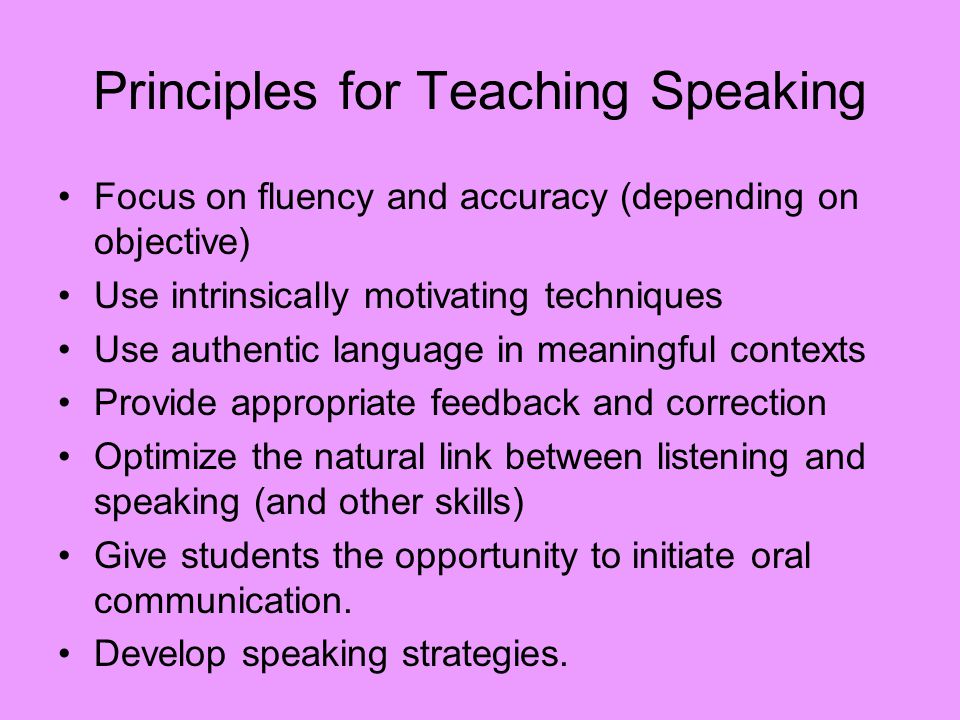 Principles for Teaching Speaking

• Focus on fluency and accuracy (depending on objective)
• Use intrinsically motivating techniques
• Use authentic language in meaningful contexts
• Provide appropriate feedback and correction
• Optimize the natural link between listening and speaking (and other skills)
• Give students the opportunity to initiate oral communication.
• Develop speaking strategies.